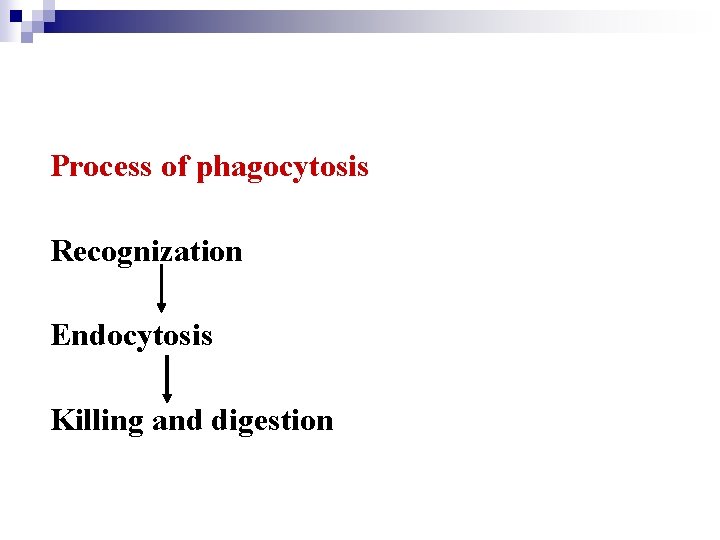 Process of phagocytosis

Recognization

Endocytosis

Killing and digestion